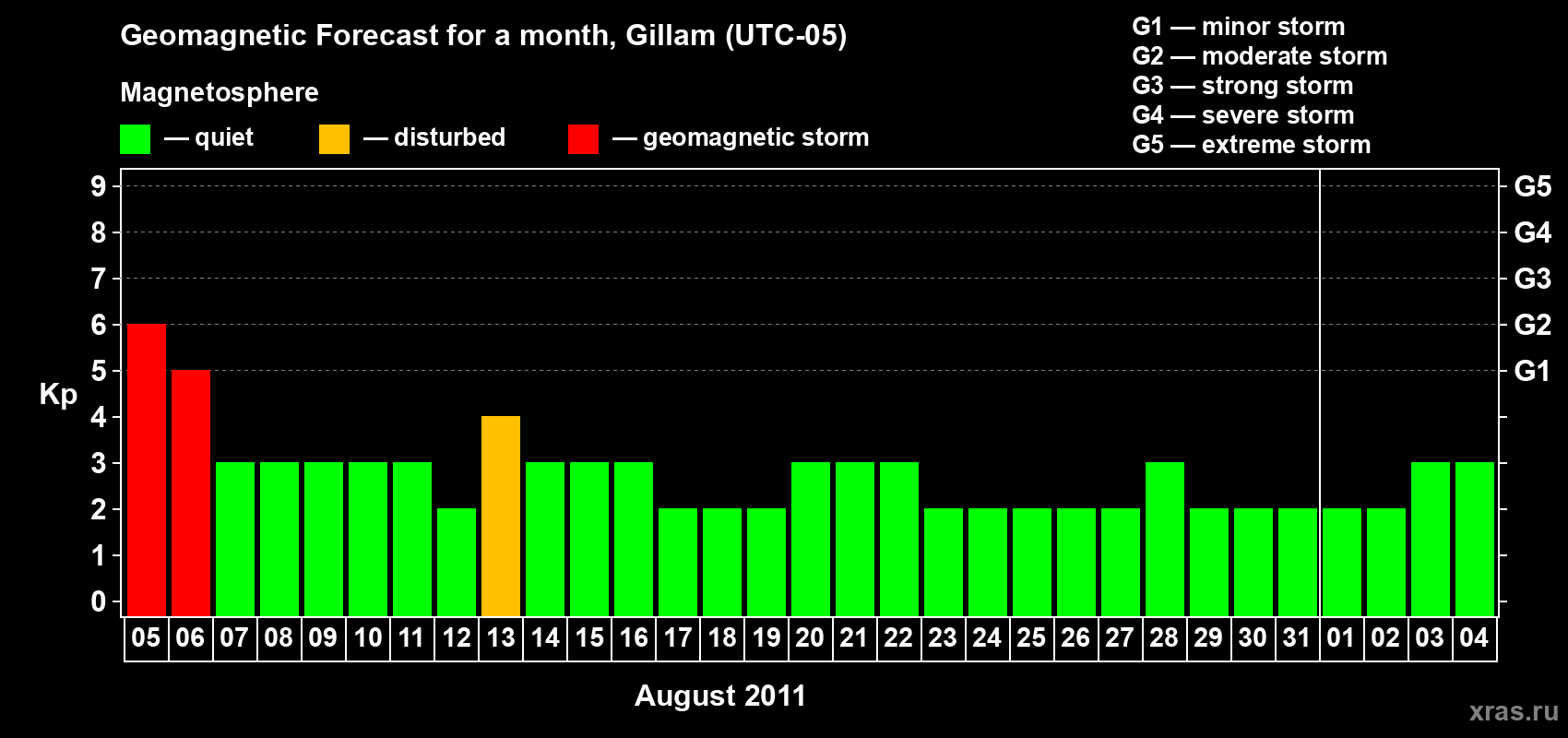 Geomagnetic Forecast for a month, Gillam (UTC-05)

Magnetosphere

— quiet — disturbed — geomagnetic storm

G1 — minor storm
G2 — moderate storm
G3 — strong storm
G4 — severe storm
G5 — extreme storm

Kp

9
8
7
6
5
4
3
2
1
0

G5
G4
G3
G2
G1

05 06 07 08 09 10 11 12 13 14 15 16 17 18 19 20 21 22 23 24 25 26 27 28 29 30 31 01 02 03 04

August 2011

xras.ru